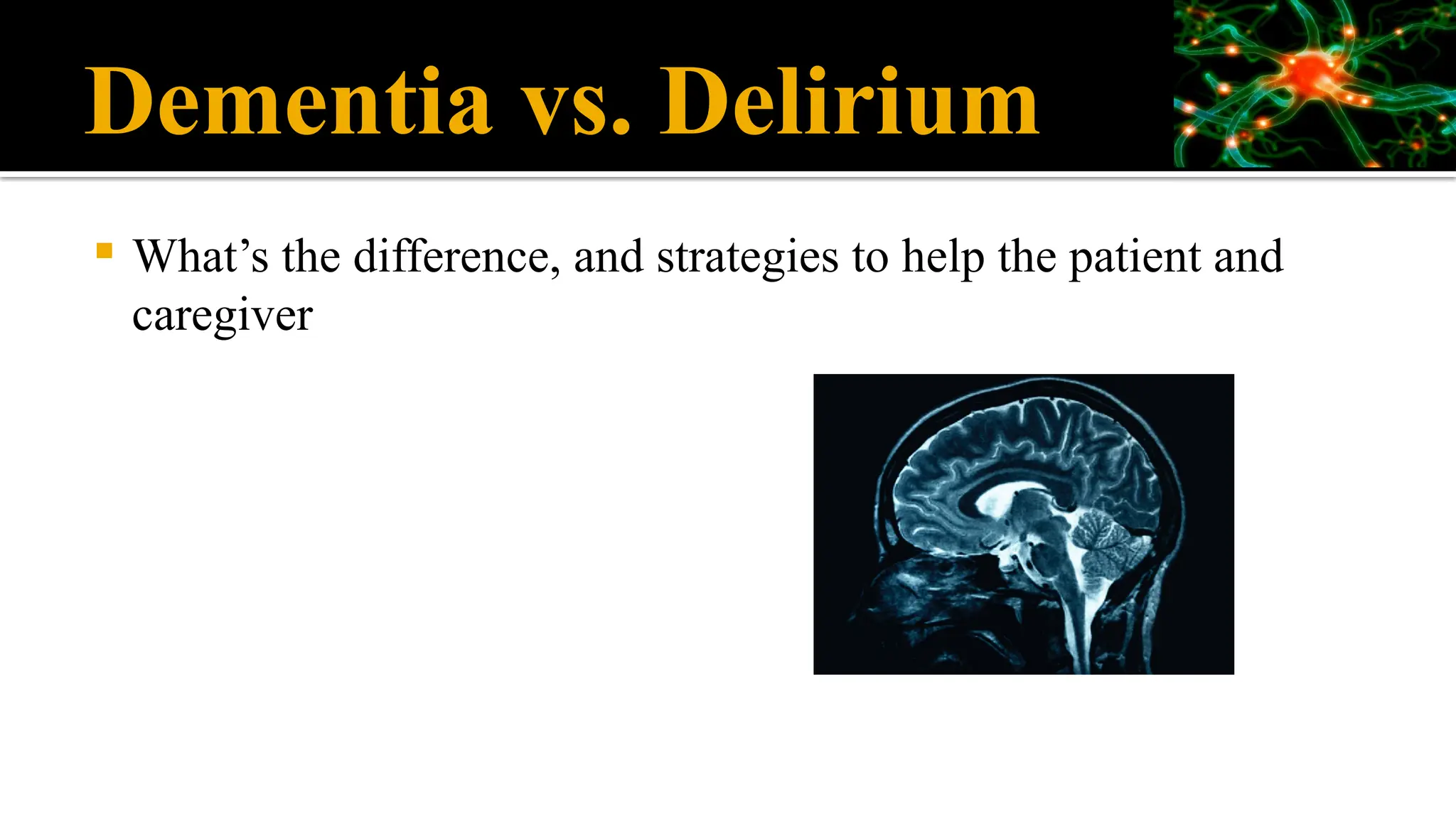 Dementia vs. Delirium

What’s the difference, and strategies to help the patient and caregiver